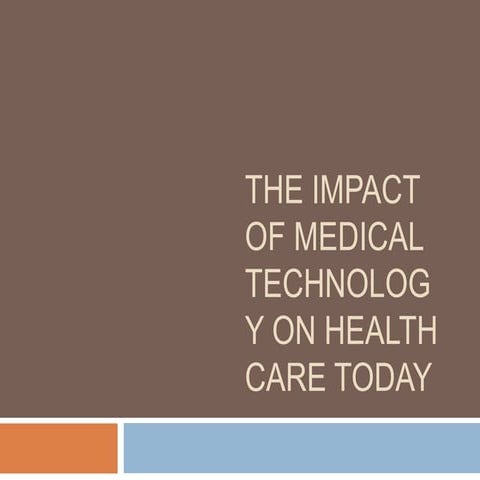 THE IMPACT OF MEDICAL TECHNOLOG Y ON HEALTH CARE TODAY